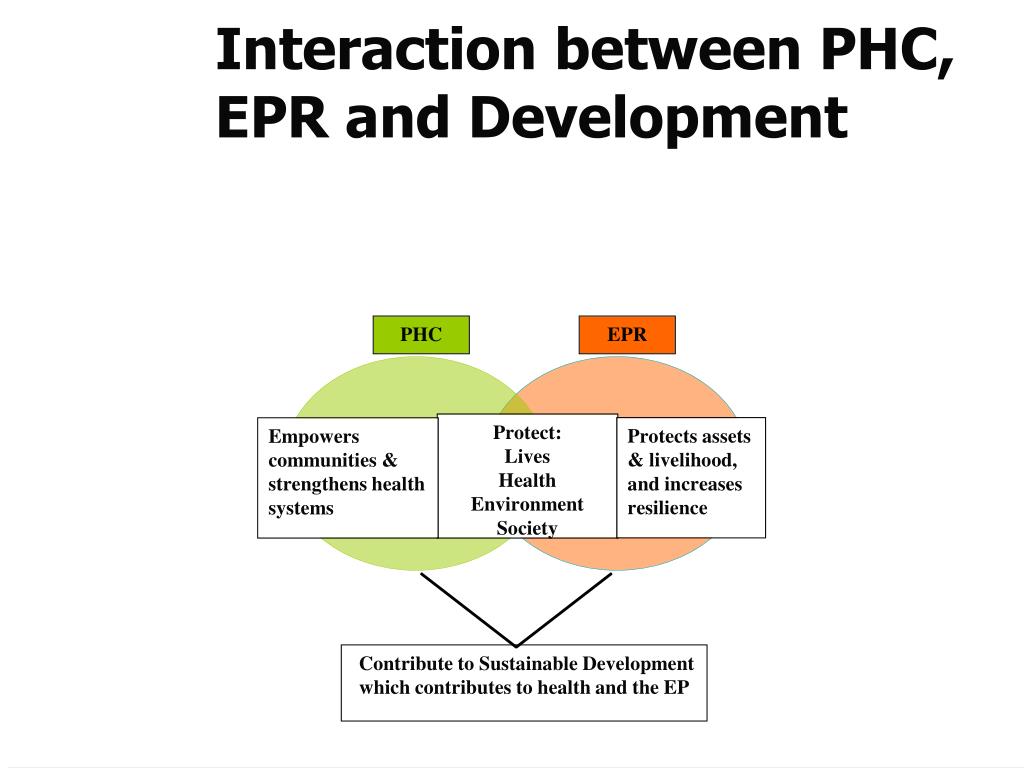 Interaction between PHC, EPR and Development

PHC

EPR

Empowers communities & strengthens health systems

Protect:
Lives
Health
Environment
Society

Protects assets & livelihood, and increases resilience

Contribute to Sustainable Development which contributes to health and the EP